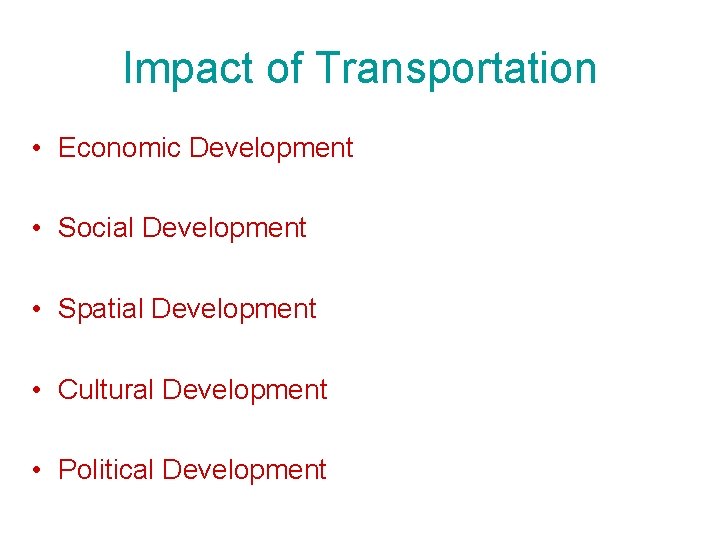 Impact of Transportation

• Economic Development

• Social Development

• Spatial Development

• Cultural Development

• Political Development